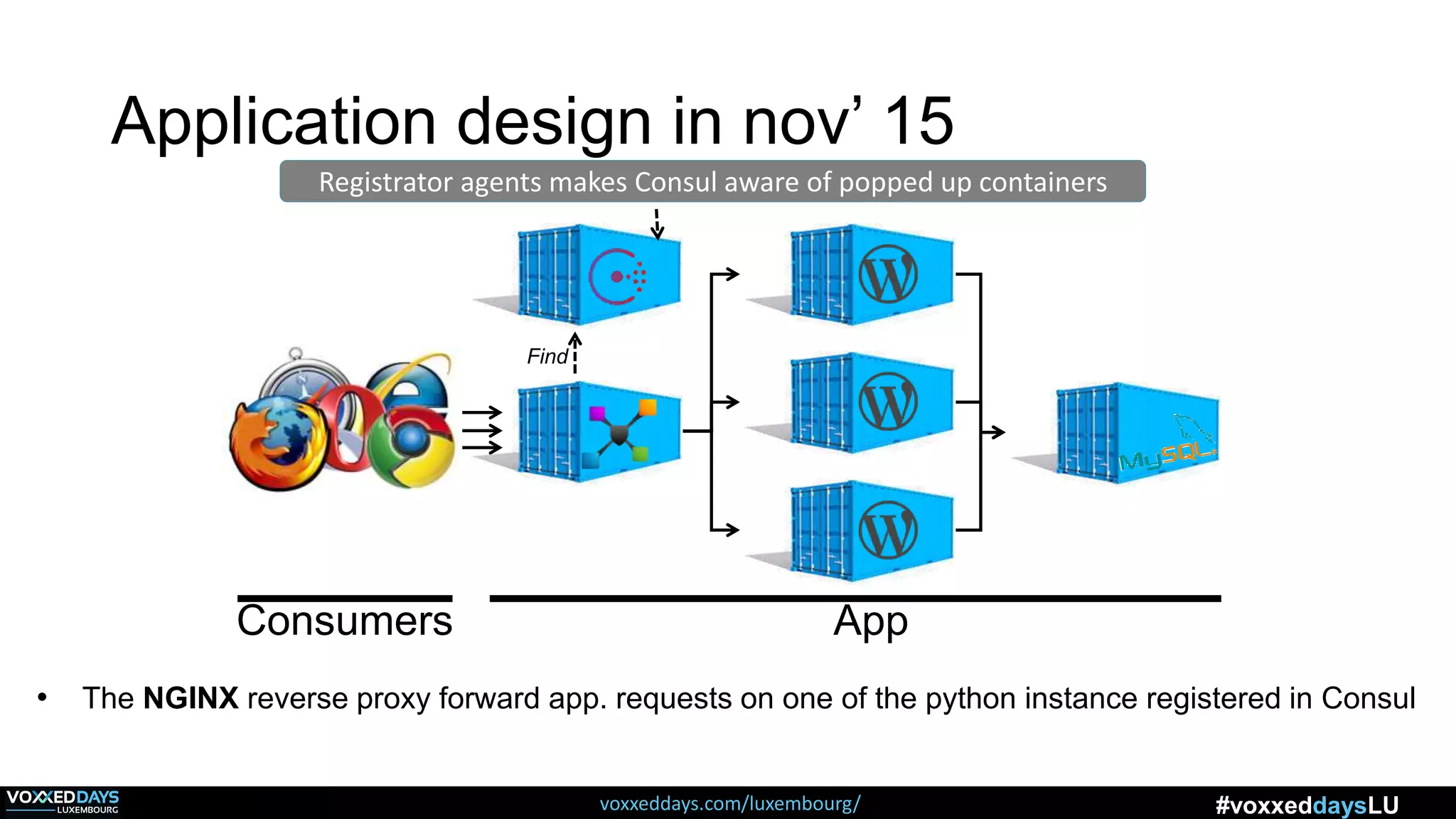 Application design in nov' 15

Registrator agents makes Consul aware of popped up containers

Find

MySQL

Consumers

App

• The **NGINX** reverse proxy forward app. requests on one of the python instance registered in Consul

VOXXEDDAYS LUXEMBOURG

voxxeddays.com/luxembourg/

#voxxeddaysLU